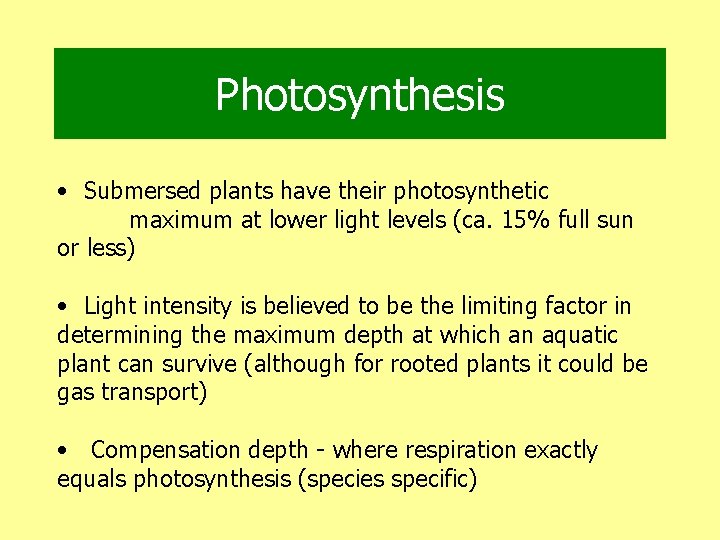 Photosynthesis

• Submersed plants have their photosynthetic maximum at lower light levels (ca. 15% full sun or less)

• Light intensity is believed to be the limiting factor in determining the maximum depth at which an aquatic plant can survive (although for rooted plants it could be gas transport)

• Compensation depth - where respiration exactly equals photosynthesis (species specific)